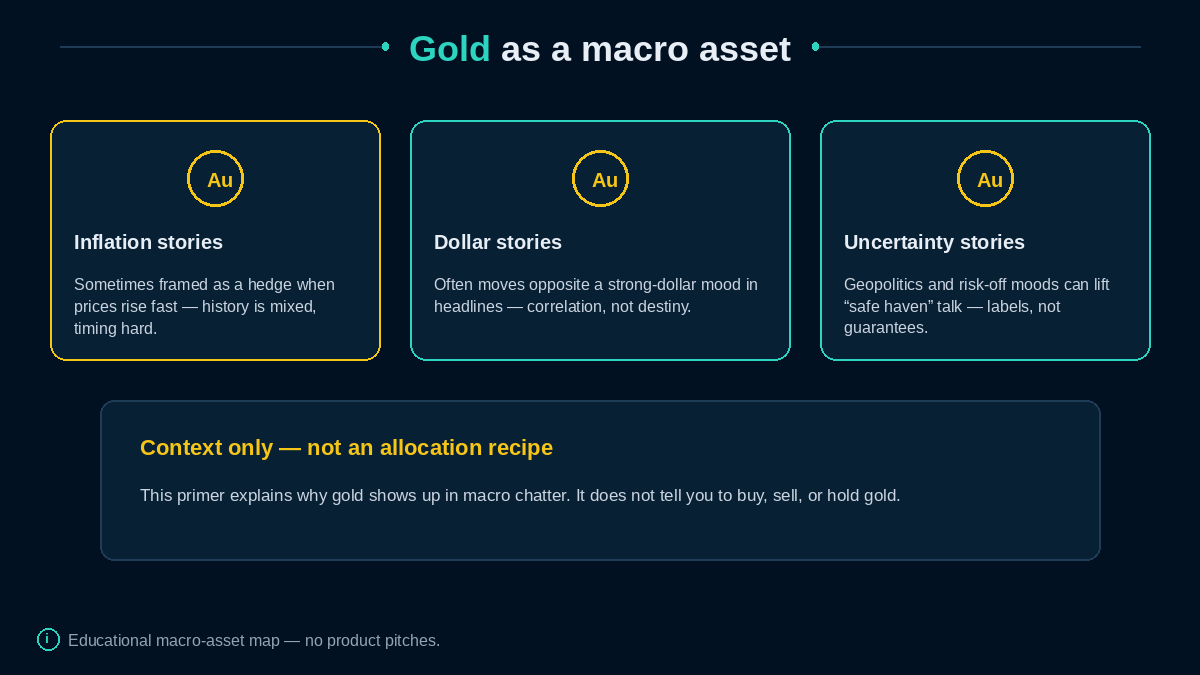 Gold as a macro asset

Au

Inflation stories

Sometimes framed as a hedge when prices rise fast — history is mixed, timing hard.

Au

Dollar stories

Often moves opposite a strong-dollar mood in headlines — correlation, not destiny.

Au

Uncertainty stories

Geopolitics and risk-off moods can lift “safe haven” talk — labels, not guarantees.

Context only — not an allocation recipe

This primer explains why gold shows up in macro chatter. It does not tell you to buy, sell, or hold gold.

i Educational macro-asset map — no product pitches.